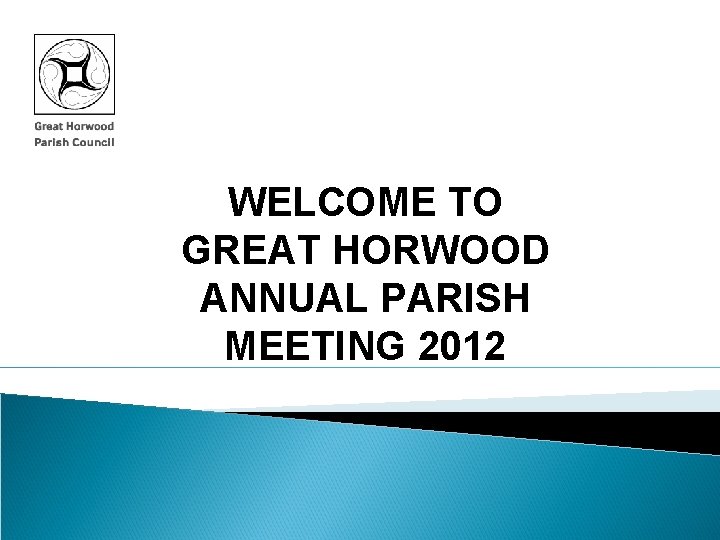 Great Horwood
Parish Council

WELCOME TO GREAT HORWOOD ANNUAL PARISH MEETING 2012